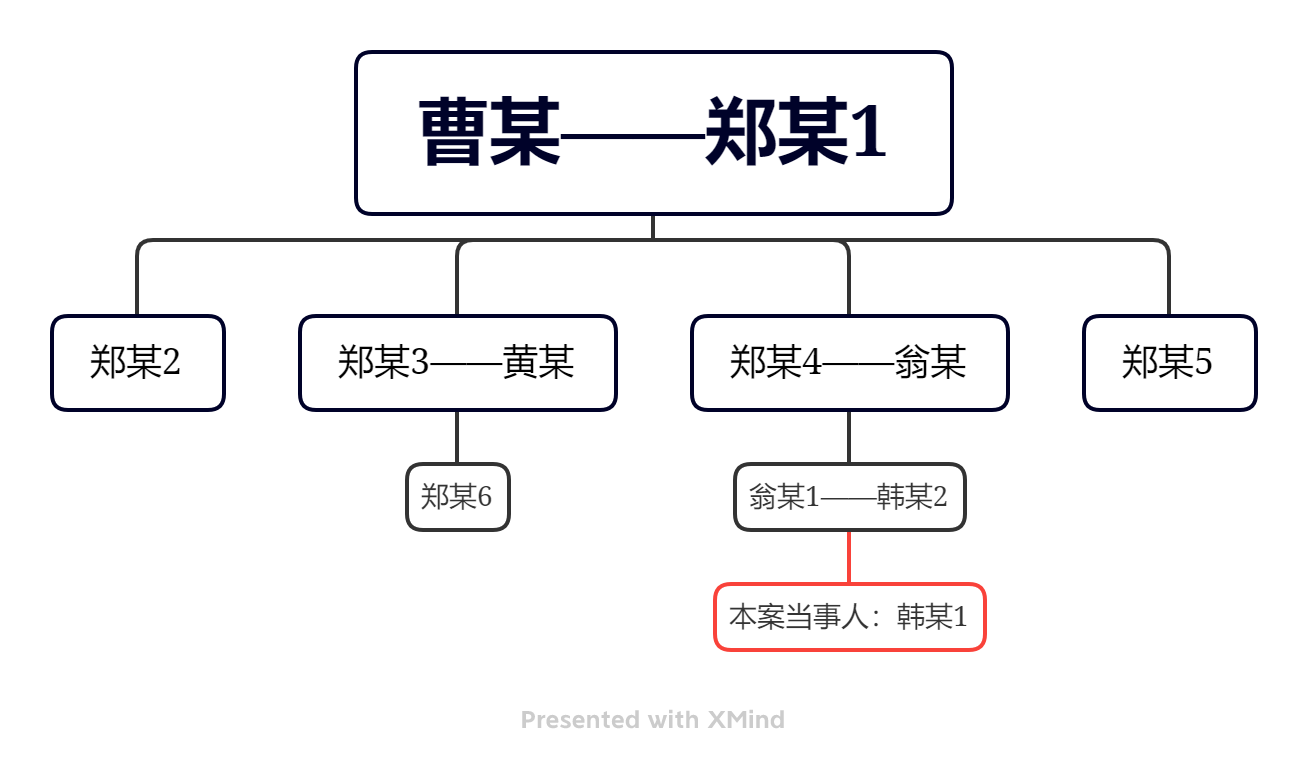 曹某——郑某1

郑某2

郑某3——黄某

郑某4——翁某

郑某5

郑某6

翁某1——韩某2

本案当事人：韩某1

Presented with XMind